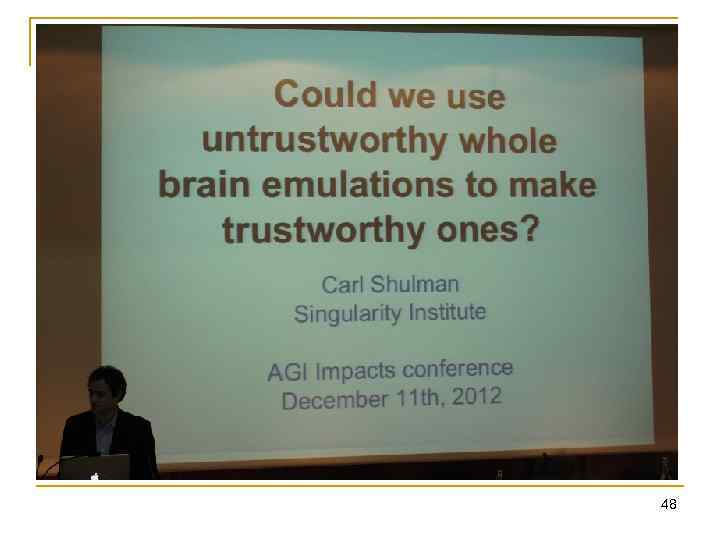 Could we use untrustworthy whole brain emulations to make trustworthy ones?

Carl Shulman
Singularity Institute

AGI Impacts conference
December 11th, 2012

48